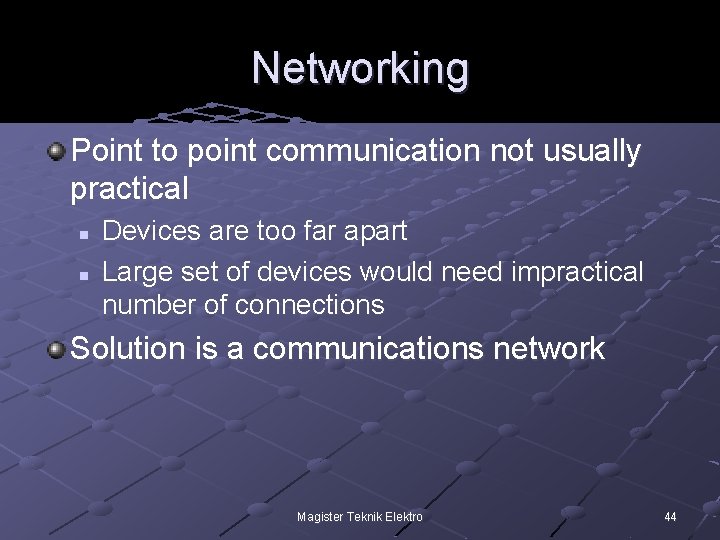 Networking

Point to point communication not usually practical

Devices are too far apart

Large set of devices would need impractical number of connections

Solution is a communications network

Magister Teknik Elektro

44